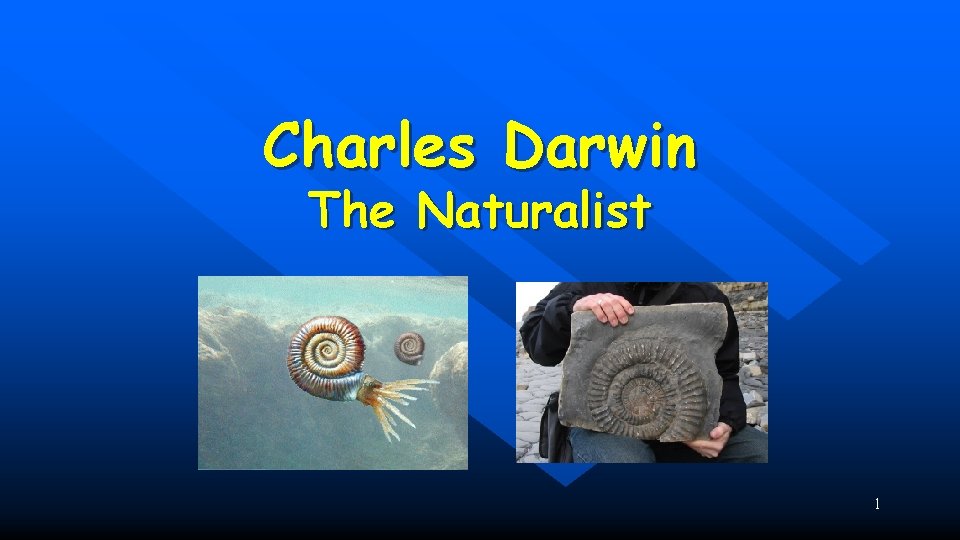 Charles Darwin
The Naturalist

1